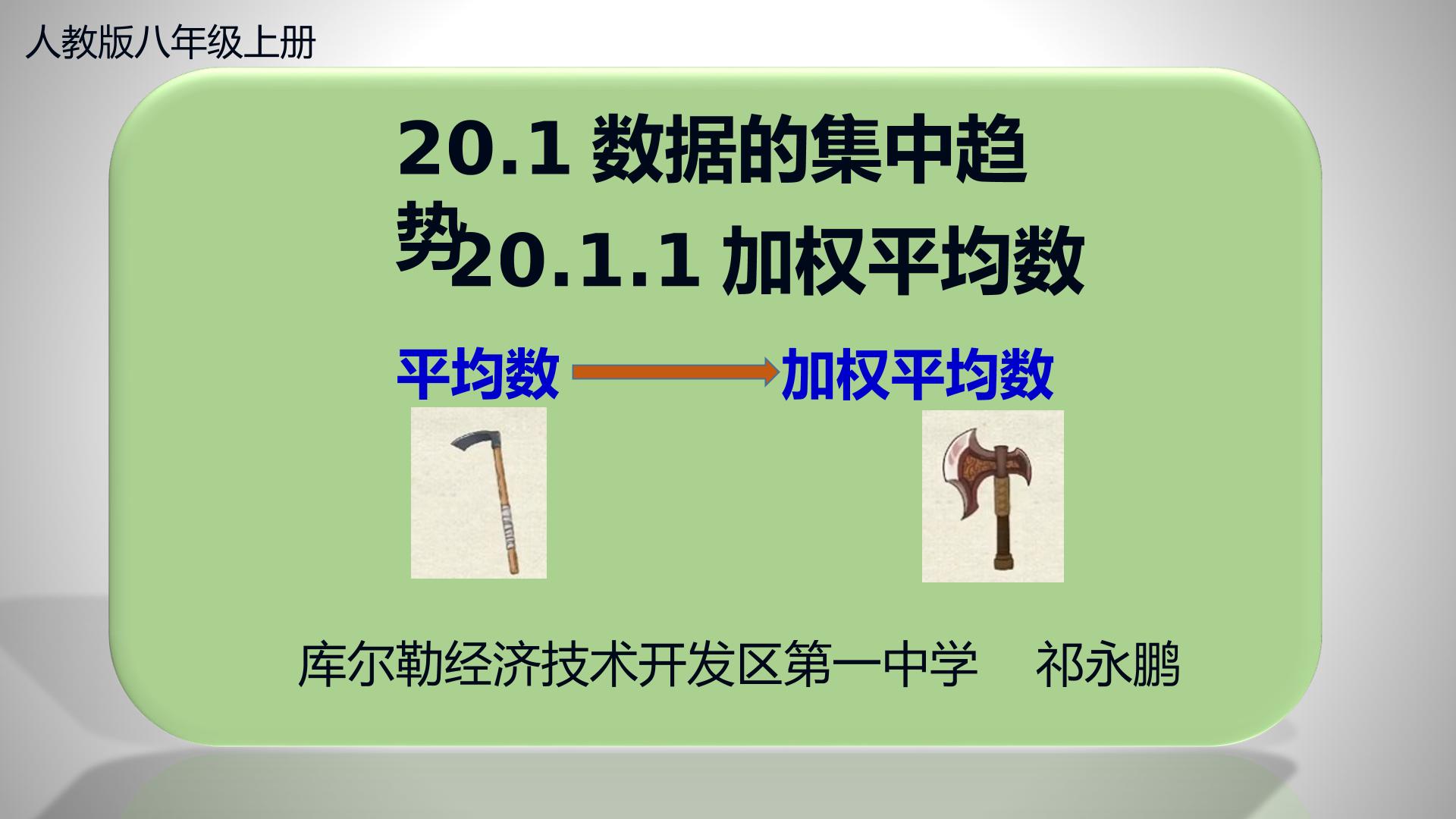 人教版八年级上册

20.1 数据的集中趋势

20.1.1 加权平均数

平均数

加权平均数

库尔勒经济技术开发区第一中学　祁永鹏